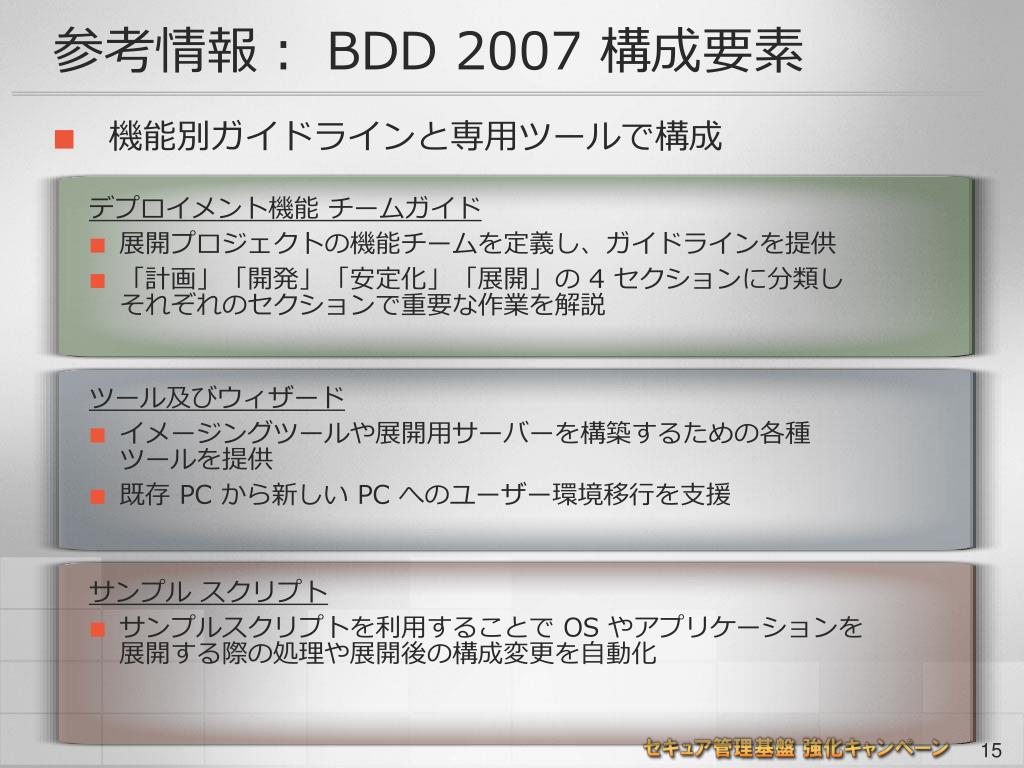 参考情報： BDD 2007 構成要素

■ 機能別ガイドラインと専用ツールで構成

デプロイメント機能 チームガイド

■ 展開プロジェクトの機能チームを定義し、ガイドラインを提供

■ 「計画」「開発」「安定化」「展開」の 4 セクションに分類しそれぞれのセクションで重要な作業を解説

ツール及びウィザード

■ イメージングツールや展開用サーバーを構築するための各種ツールを提供

■ 既存 PC から新しい PC へのユーザー環境移行を支援

サンプル スクリプト

■ サンプルスクリプトを利用することで OS やアプリケーションを展開する際の処理や展開後の構成変更を自動化

セキュア管理基盤 強化キャンペーン

15